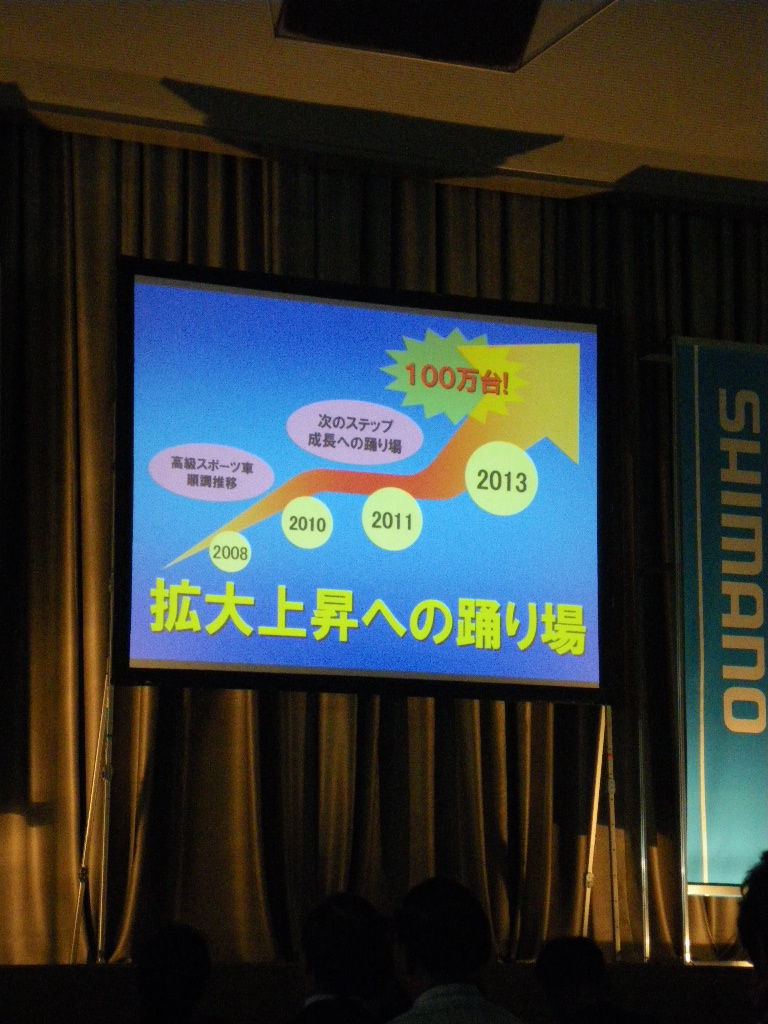 100万台!

次のステップ
成長への踊り場

高級スポーツ車
順調推移

2008

2010

2011

2013

拡大上昇への踊り場

SHIMANO